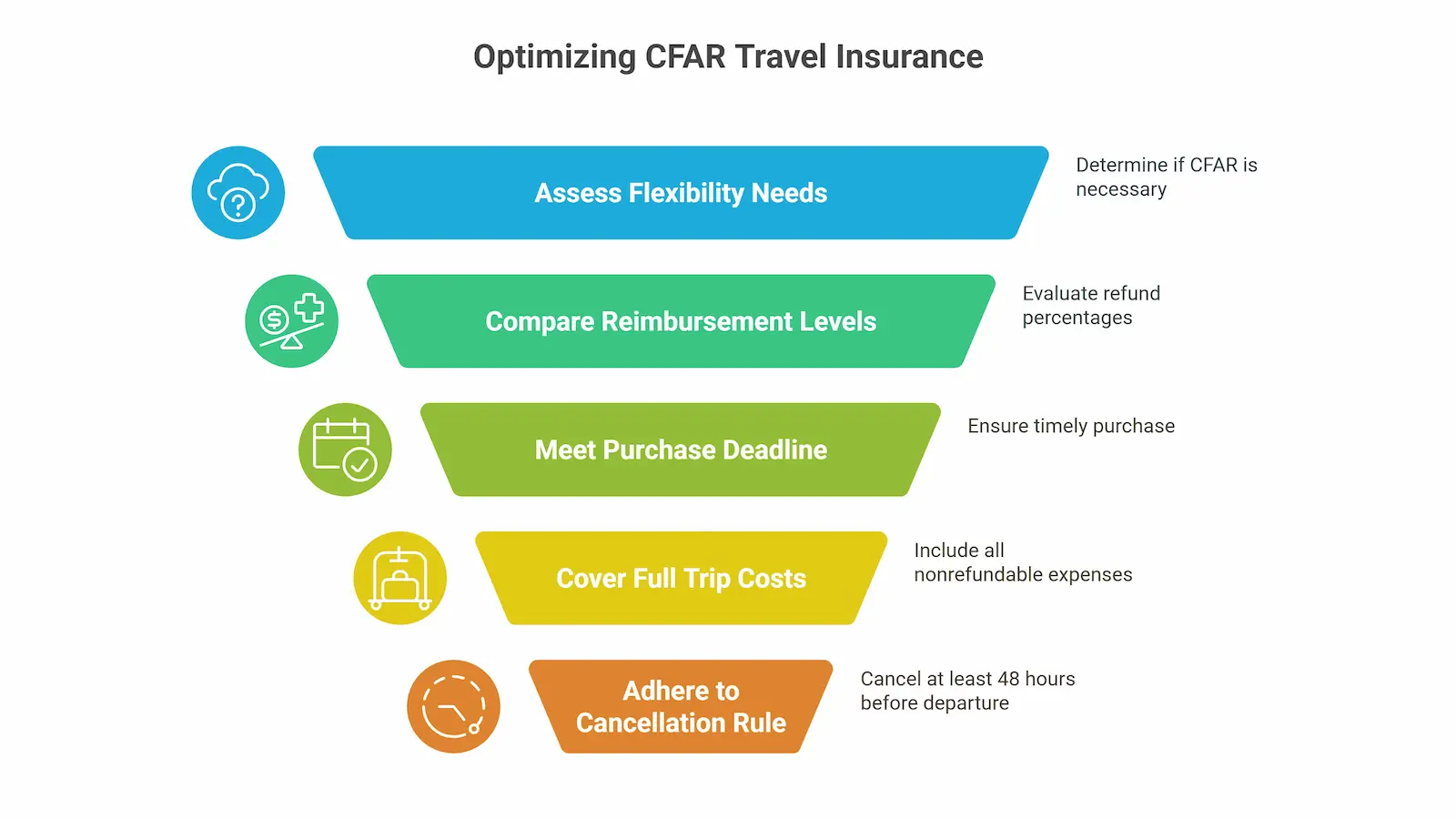 Optimizing CFAR Travel Insurance

Assess Flexibility Needs

Determine if CFAR is necessary

Compare Reimbursement Levels

Evaluate refund percentages

Meet Purchase Deadline

Ensure timely purchase

Cover Full Trip Costs

Include all nonrefundable expenses

Adhere to Cancellation Rule

Cancel at least 48 hours before departure